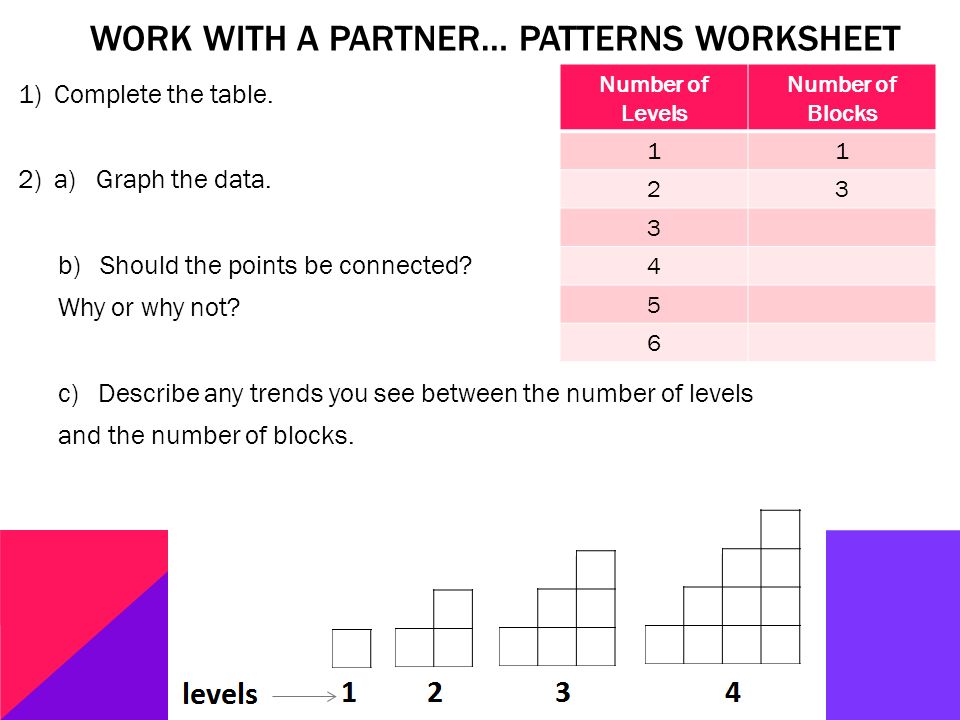 WORK WITH A PARTNER… PATTERNS WORKSHEET

1) Complete the table.

2) a) Graph the data.

b) Should the points be connected? Why or why not?

c) Describe any trends you see between the number of levels and the number of blocks.

| Number of Levels | Number of Blocks |
|---|---|
| 1 | 1 |
| 2 | 3 |
| 3 | |
| 4 | |
| 5 | |
| 6 | |

levels 1 2 3 4